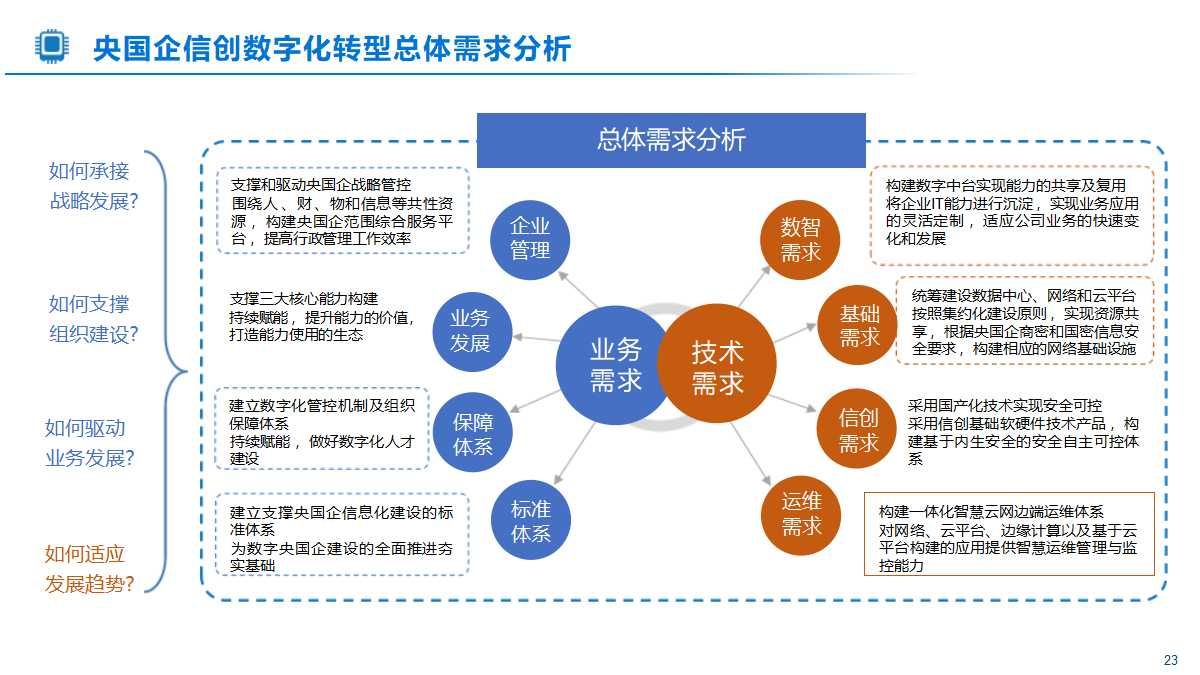 央国企信创数字化转型总体需求分析

如何承接战略发展？

如何支撑组织建设？

如何驱动业务发展？

如何适应发展趋势？

总体需求分析

支撑和驱动央国企战略管控
围绕人、财、物和信息等共性资源，构建央国企范围综合服务平台，提高行政管理工作效率

支撑三大核心能力构建
持续赋能，提升能力的价值，打造能力使用的生态

建立数字化管控机制及组织保障体系
持续赋能，做好数字化人才建设

建立支撑央国企信息化建设的标准体系
为数字央国企建设的全面推进夯实基础

企业管理

业务发展

保障体系

标准体系

业务需求

技术需求

数智需求

基础需求

信创需求

运维需求

构建数字中台实现能力的共享及复用
将企业IT能力进行沉淀，实现业务应用的灵活定制，适应公司业务的快速变化和发展

统筹建设数据中心、网络和云平台
按照集约化建设原则，实现资源共享，根据央国企商密和国密信息安全要求，构建相应的网络基础设施

采用国产化技术实现安全可控
采用信创基础软硬件技术产品，构建基于内生安全的安全自主可控体系

构建一体化智慧云网边端运维体系
对网络、云平台、边缘计算以及基于云平台构建的应用提供智慧运维管理与监控能力

23